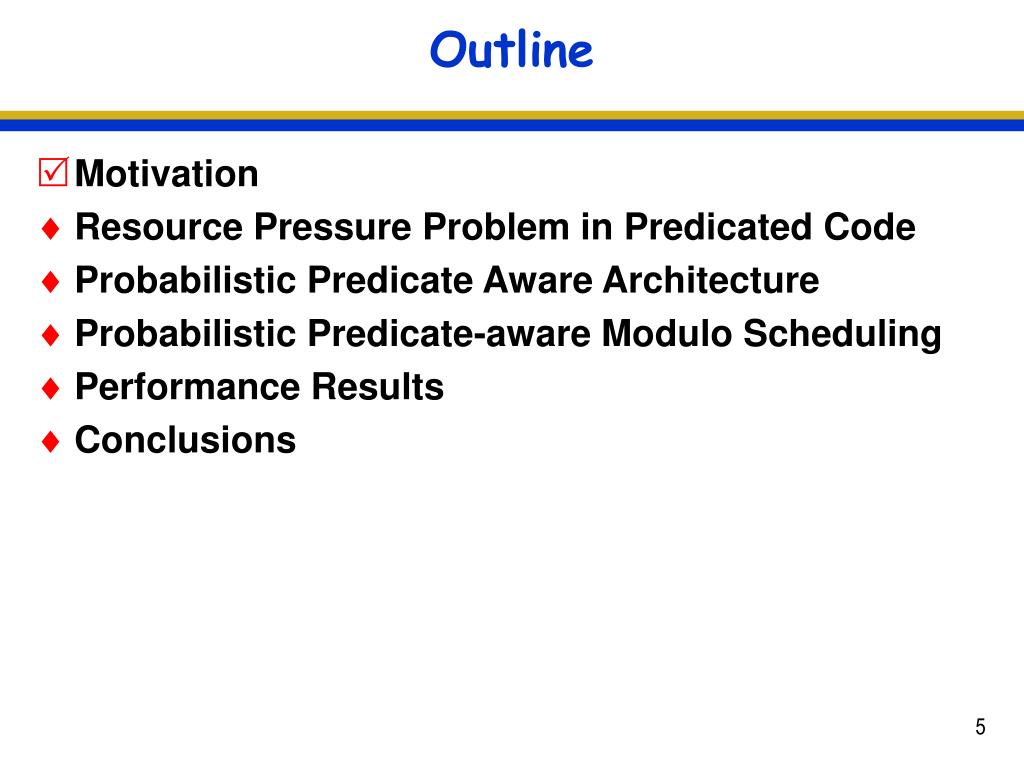 Outline

☑ Motivation
♦ Resource Pressure Problem in Predicated Code
♦ Probabilistic Predicate Aware Architecture
♦ Probabilistic Predicate-aware Modulo Scheduling
♦ Performance Results
♦ Conclusions

5